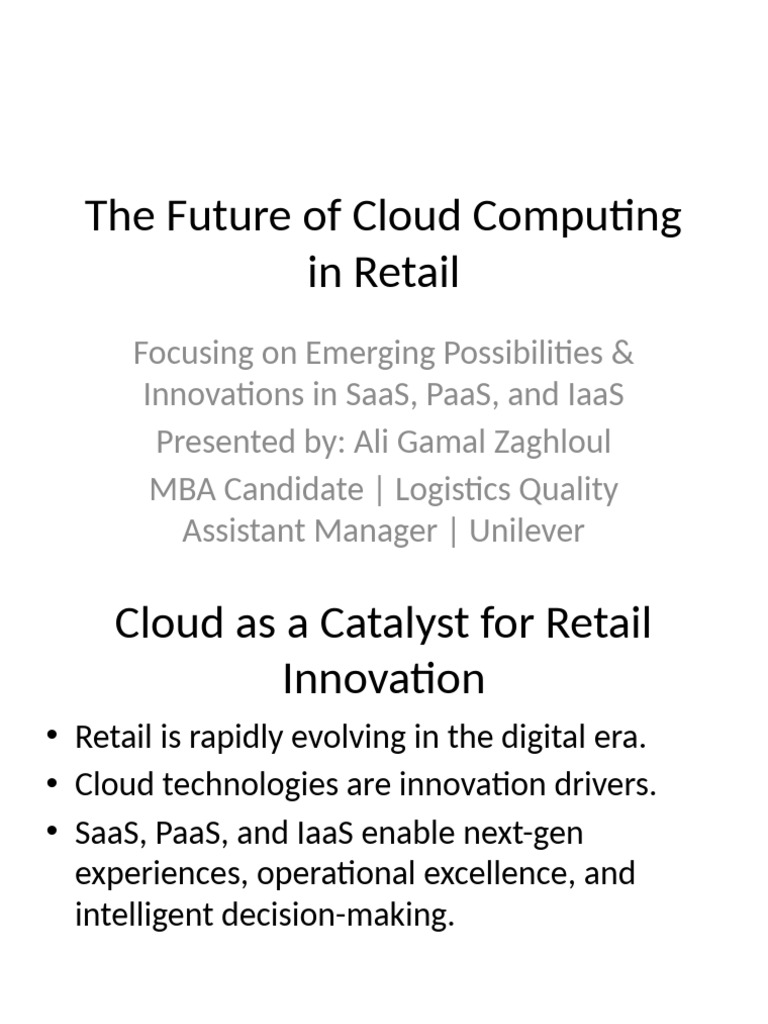 The Future of Cloud Computing in Retail

Focusing on Emerging Possibilities & Innovations in SaaS, PaaS, and IaaS

Presented by: Ali Gamal Zaghloul

MBA Candidate | Logistics Quality Assistant Manager | Unilever

Cloud as a Catalyst for Retail Innovation

• Retail is rapidly evolving in the digital era.
• Cloud technologies are innovation drivers.
• SaaS, PaaS, and IaaS enable next-gen experiences, operational excellence, and intelligent decision-making.